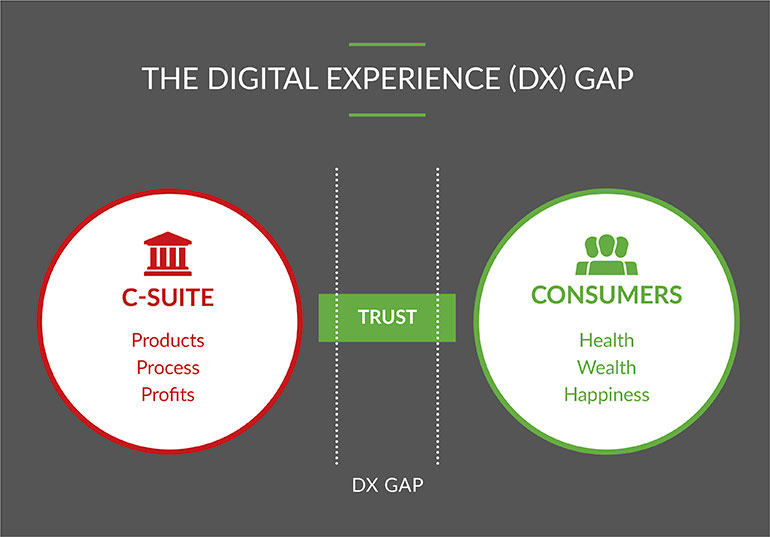 THE DIGITAL EXPERIENCE (DX) GAP

C-SUITE

Products
Process
Profits

TRUST

CONSUMERS

Health
Wealth
Happiness

DX GAP